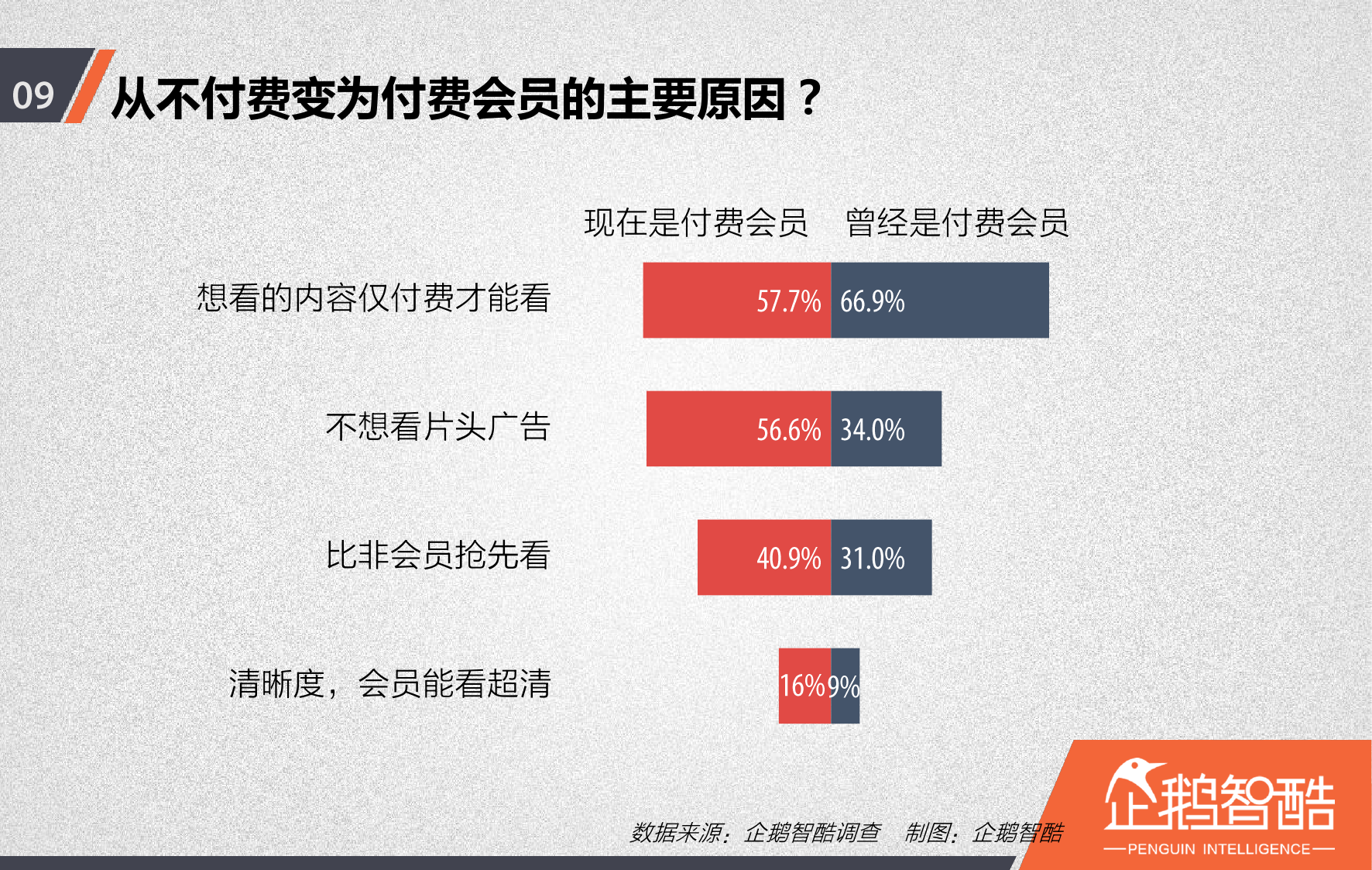 09 从不付费变为付费会员的主要原因？

| | 现在是付费会员 | 曾经是付费会员 |
|---|---|---|
| 想看的内容仅付费才能看 | 57.7% | 66.9% |
| 不想看片头广告 | 56.6% | 34.0% |
| 比非会员抢先看 | 40.9% | 31.0% |
| 清晰度，会员能看超清 | 16% | 9% |

数据来源：企鹅智酷调查 制图：企鹅智酷

企鹅智酷
PENGUIN INTELLIGENCE